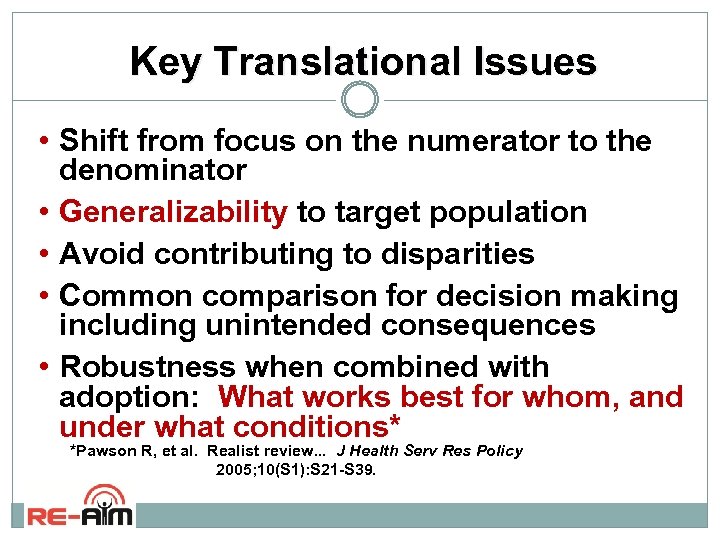 Key Translational Issues

• Shift from focus on the numerator to the denominator
• Generalizability to target population
• Avoid contributing to disparities
• Common comparison for decision making including unintended consequences
• Robustness when combined with adoption: What works best for whom, and under what conditions*

*Pawson R, et al. Realist review... J Health Serv Res Policy 2005;10(S1):S21-S39.

RE-AIM